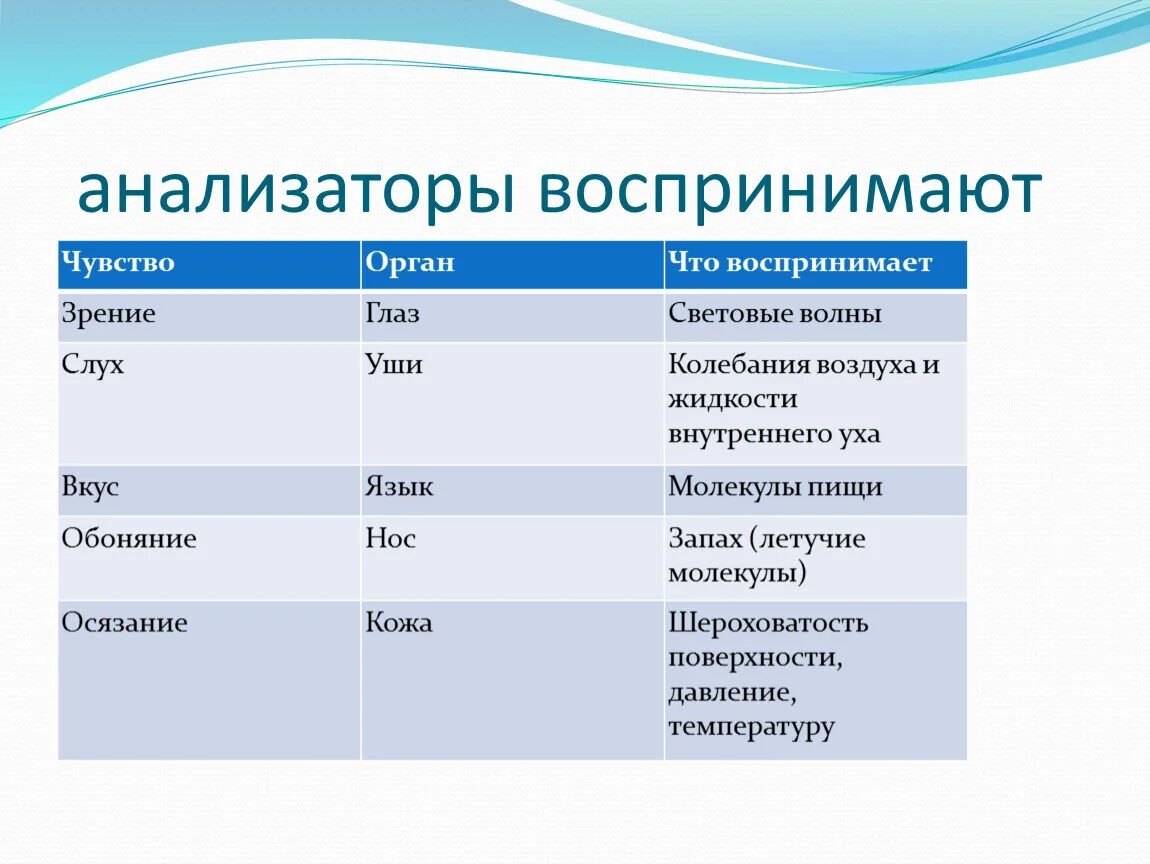 анализаторы воспринимают

| Чувство | Орган | Что воспринимает |
|---|---|---|
| Зрение | Глаз | Световые волны |
| Слух | Уши | Колебания воздуха и жидкости внутреннего уха |
| Вкус | Язык | Молекулы пищи |
| Обоняние | Нос | Запах (летучие молекулы) |
| Осязание | Кожа | Шероховатость поверхности, давление, температуру |